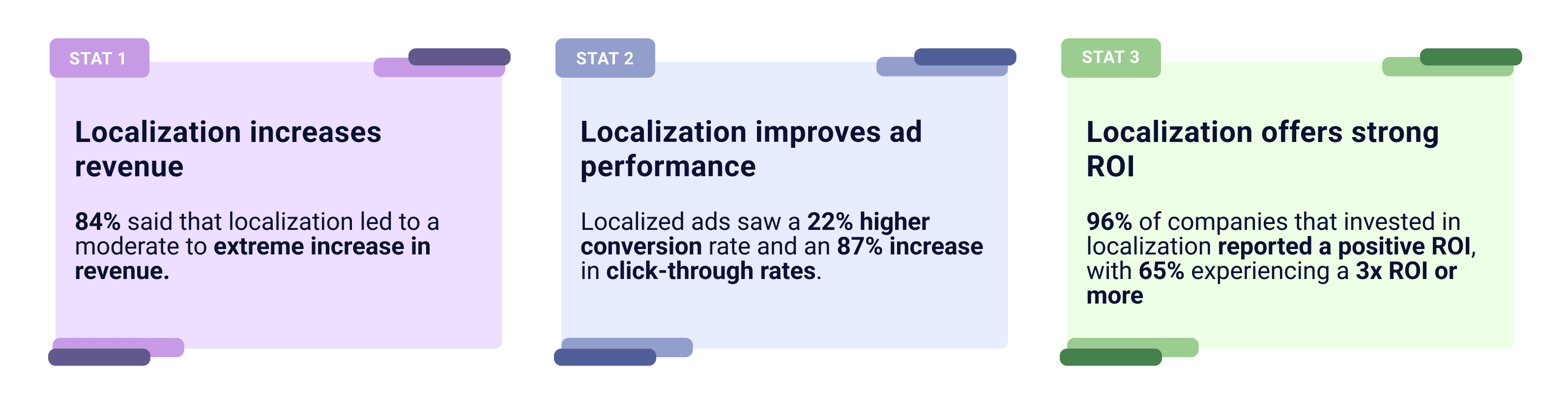 STAT 1

Localization increases revenue

84% said that localization led to a moderate to extreme increase in revenue.

STAT 2

Localization improves ad performance

Localized ads saw a 22% higher conversion rate and an 87% increase in click-through rates.

STAT 3

Localization offers strong ROI

96% of companies that invested in localization reported a positive ROI, with 65% experiencing a 3x ROI or more